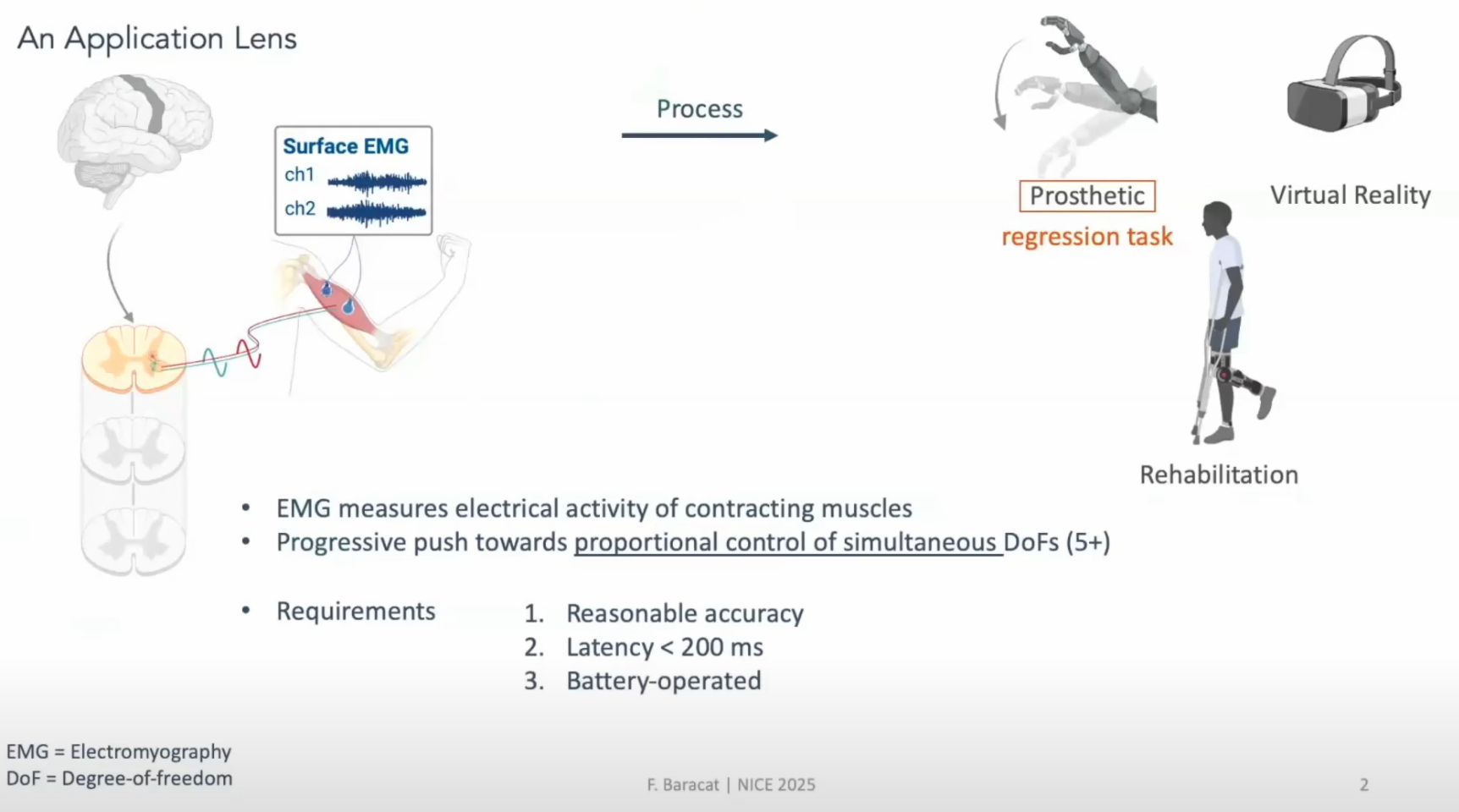 An Application Lens

Surface EMG
ch1
ch2

Process

Prosthetic
regression task

Virtual Reality

Rehabilitation

• EMG measures electrical activity of contracting muscles
• Progressive push towards proportional control of simultaneous DoFs (5+)

• Requirements
1. Reasonable accuracy
2. Latency < 200 ms
3. Battery-operated

EMG = Electromyography
DoF = Degree-of-freedom

F. Baracat | NICE 2025

2